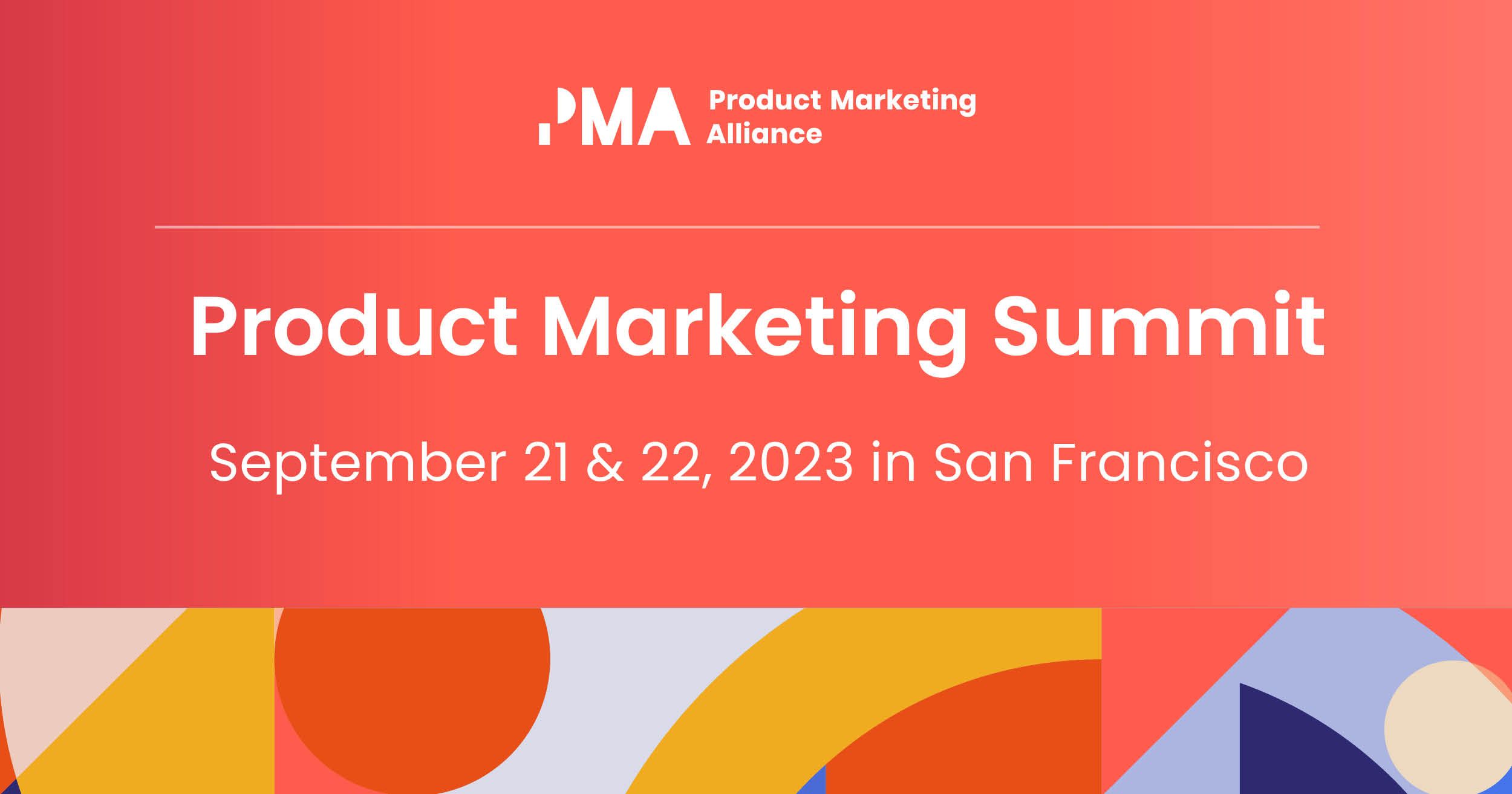 PMA Product Marketing Alliance

Product Marketing Summit

September 21 & 22, 2023 in San Francisco